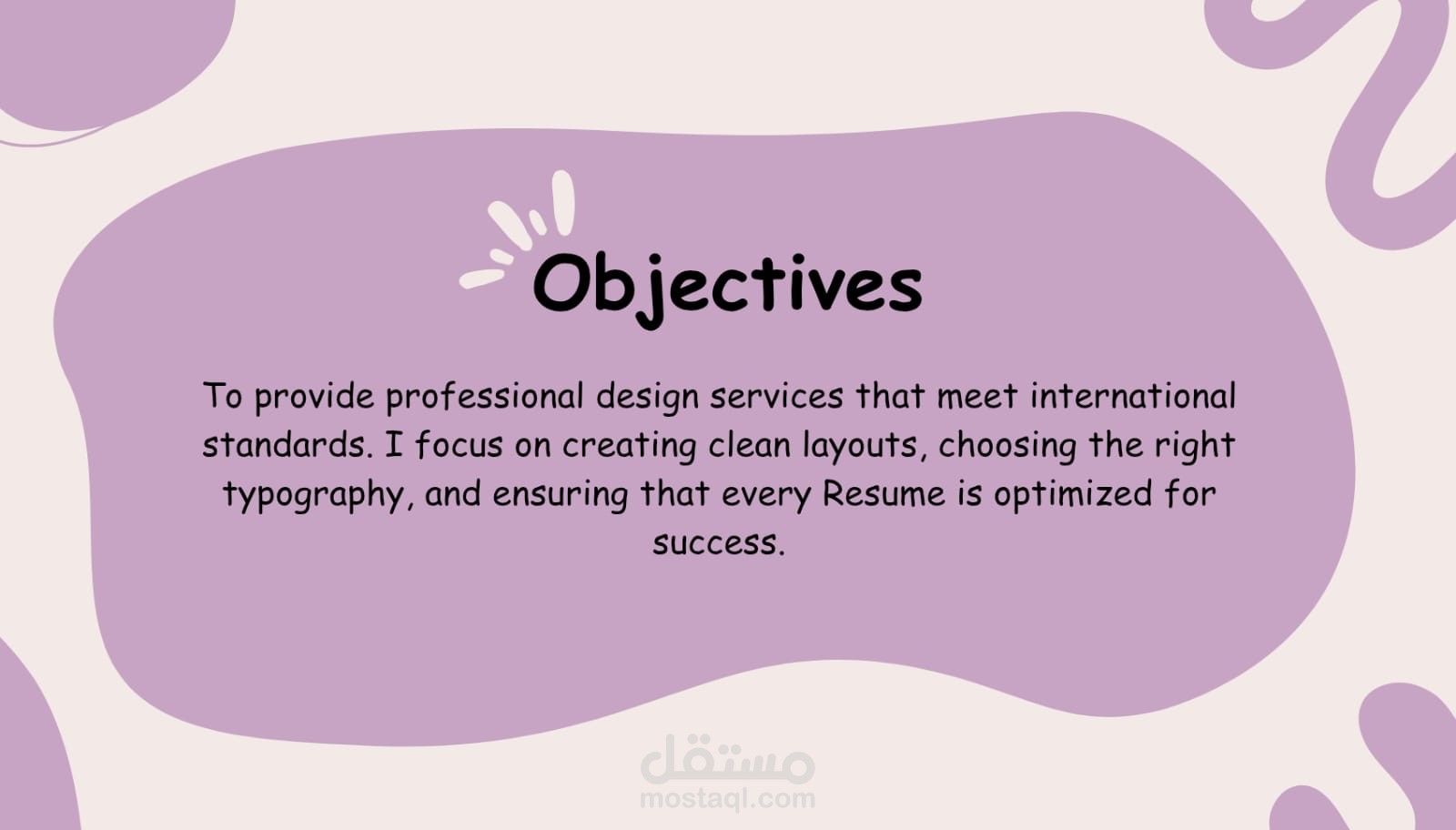 Objectives

To provide professional design services that meet international standards. I focus on creating clean layouts, choosing the right typography, and ensuring that every Resume is optimized for success.

مستقل
mostaql.com